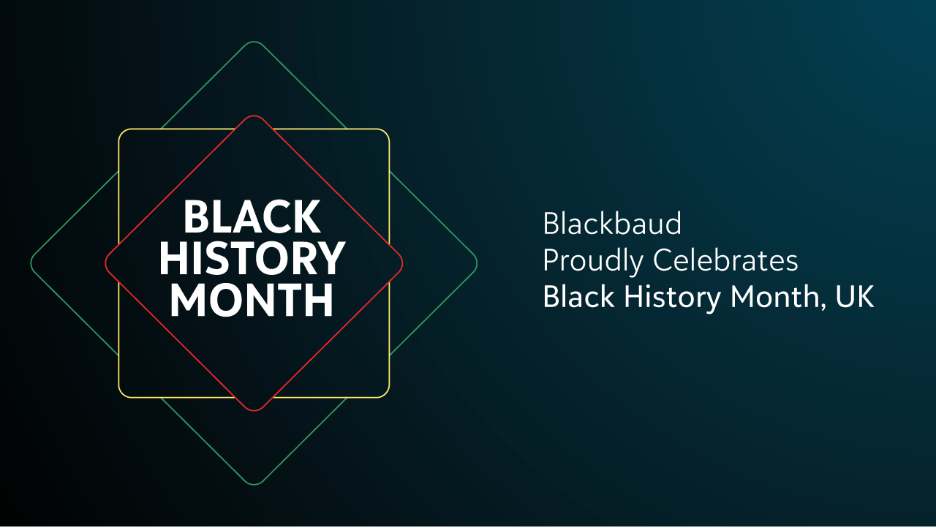 BLACK HISTORY MONTH

Blackbaud
Proudly Celebrates
Black History Month, UK